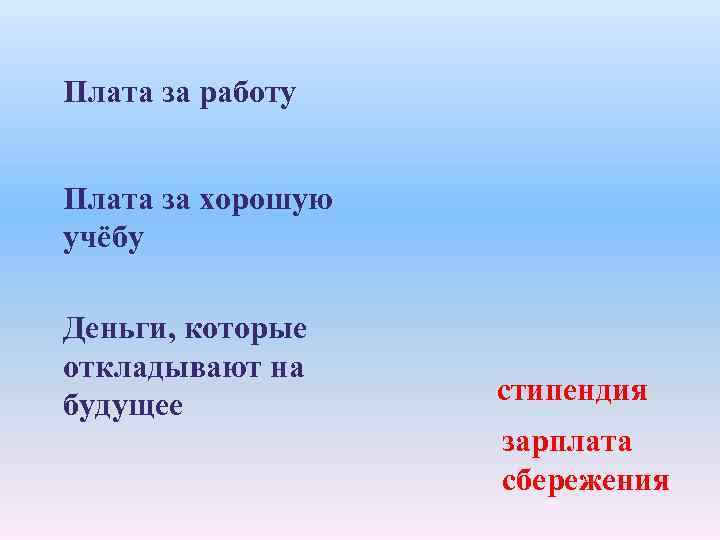 Плата за работу

Плата за хорошую учёбу

Деньги, которые откладывают на будущее

стипендия

зарплата

сбережения